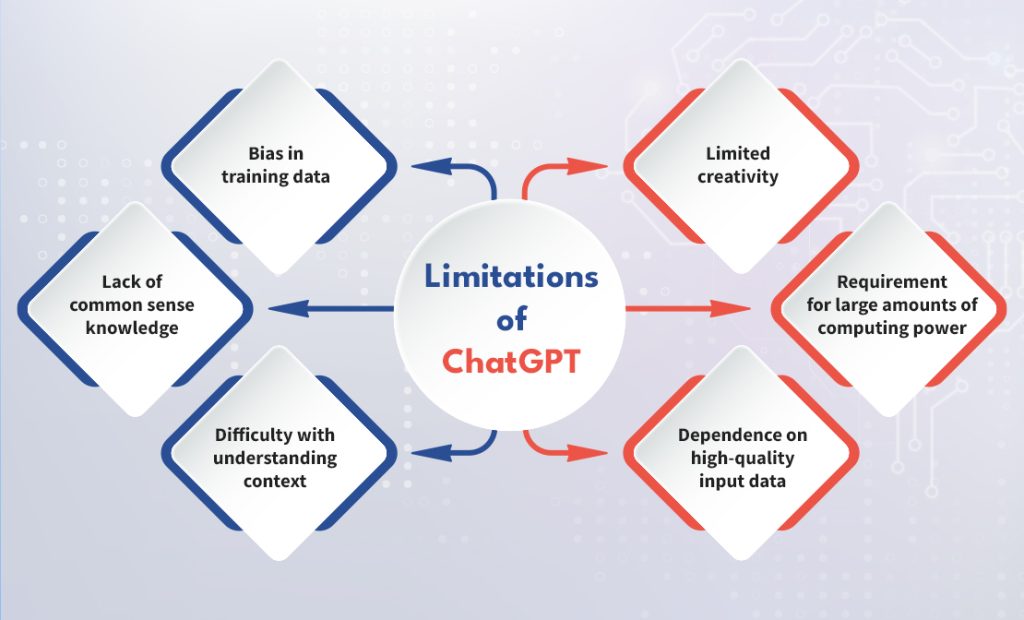 Limitations of ChatGPT

Bias in training data

Lack of common sense knowledge

Difficulty with understanding context

Limited creativity

Requirement for large amounts of computing power

Dependence on high-quality input data